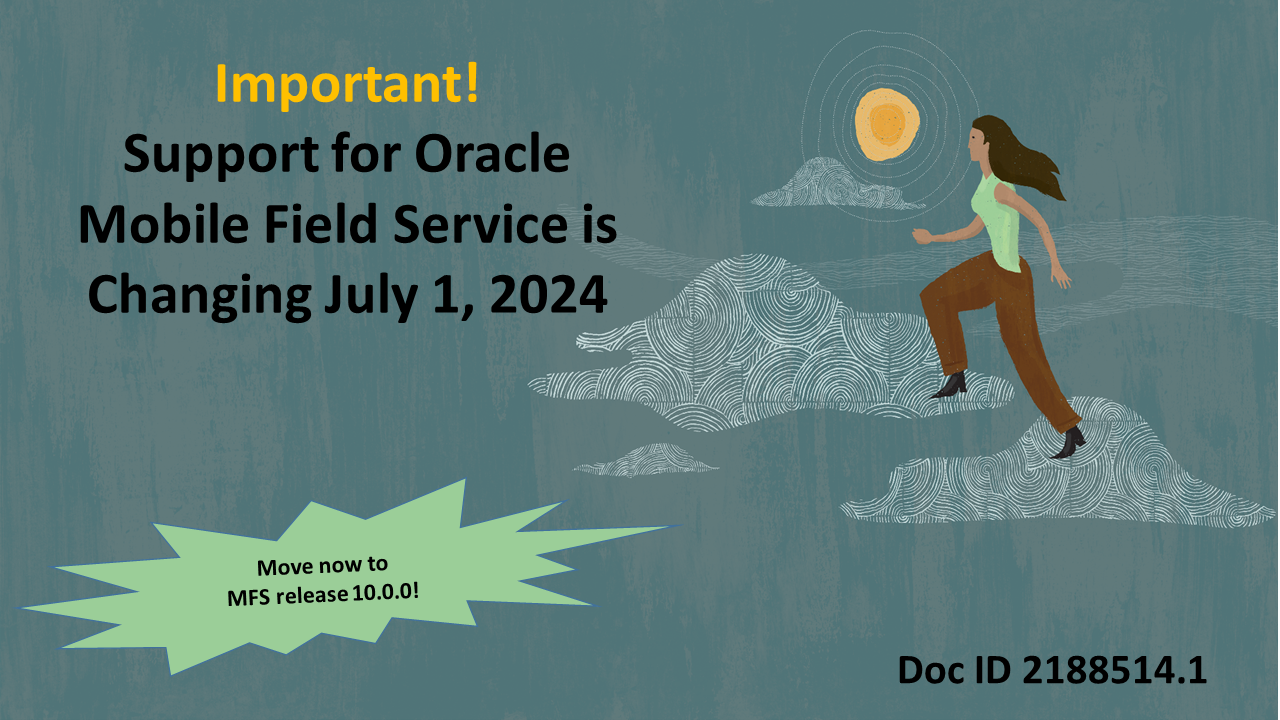 Important!
Support for Oracle Mobile Field Service is Changing July 1, 2024

Move now to MFS release 10.0.0!

Doc ID 2188514.1